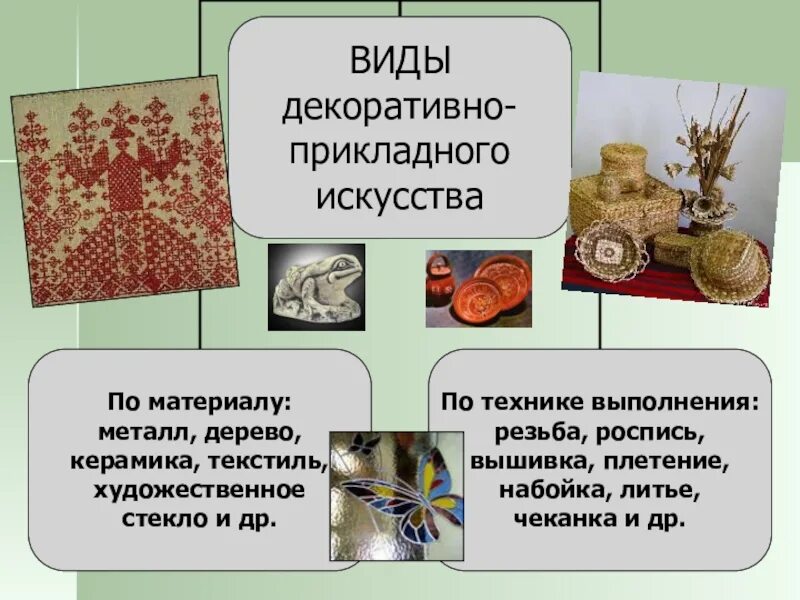 ВИДЫ декоративно-прикладного искусства

По материалу: металл, дерево, керамика, текстиль, художественное стекло и др.

По технике выполнения: резьба, роспись, вышивка, плетение, набойка, литье, чеканка и др.